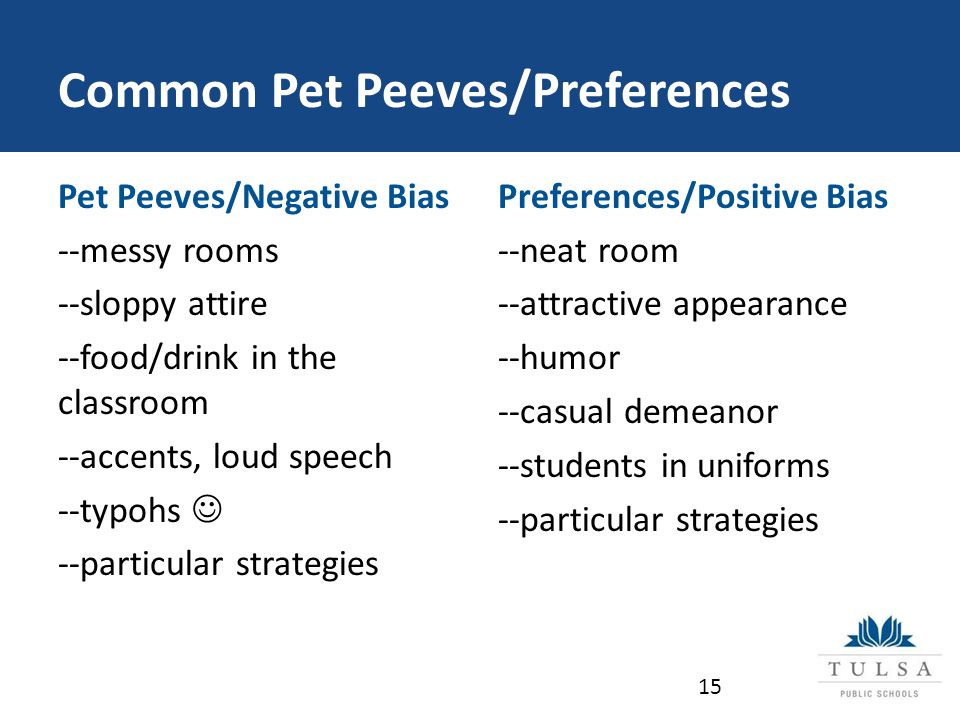 Common Pet Peeves/Preferences

Pet Peeves/Negative Bias

--messy rooms

--sloppy attire

--food/drink in the classroom

--accents, loud speech

--typohs ☺

--particular strategies

Preferences/Positive Bias

--neat room

--attractive appearance

--humor

--casual demeanor

--students in uniforms

--particular strategies

15

TULSA
PUBLIC SCHOOLS